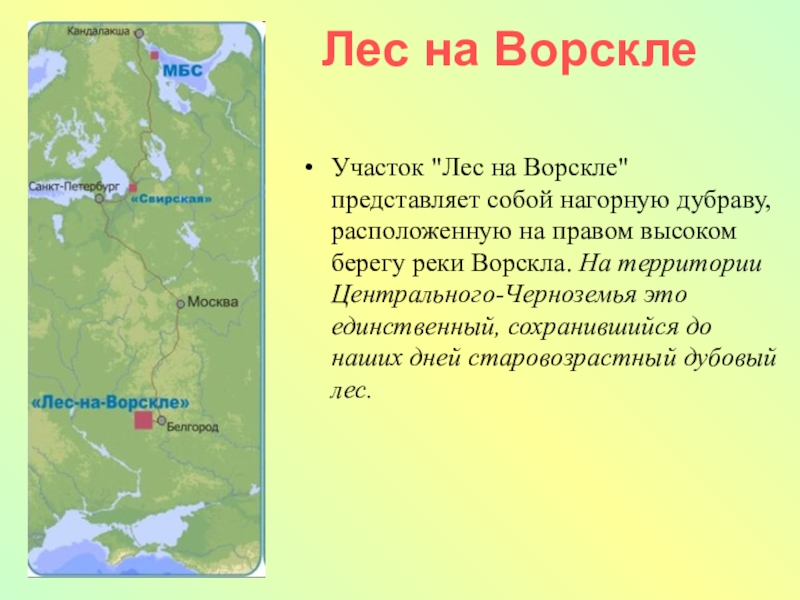 Кандалакша
МБС
Санкт-Петербург
«Свирская»
Москва
«Лес-на-Ворскле»
Белгород

Лес на Ворскле

• Участок "Лес на Ворскле" представляет собой нагорную дубраву, расположенную на правом высоком берегу реки Ворскла. На территории Центрального-Черноземья это единственный, сохранившийся до наших дней старовозрастный дубовый лес.